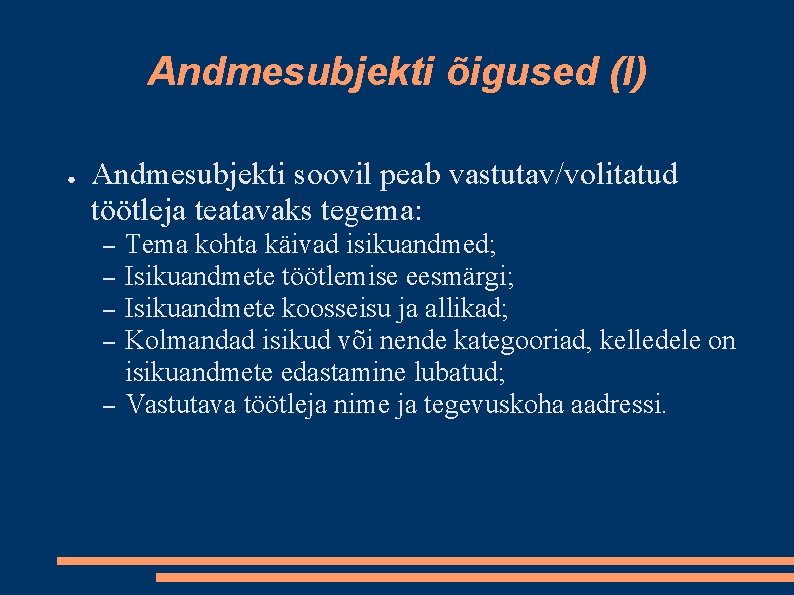 Andmesubjekti õigused (I)

● Andmesubjekti soovil peab vastutav/volitatud töötleja teatavaks tegema:
– Tema kohta käivad isikuandmed;
– Isikuandmete töötlemise eesmärgi;
– Isikuandmete koosseisu ja allikad;
– Kolmandad isikud või nende kategooriad, kelledele on isikuandmete edastamine lubatud;
– Vastutava töötleja nime ja tegevuskoha aadressi.